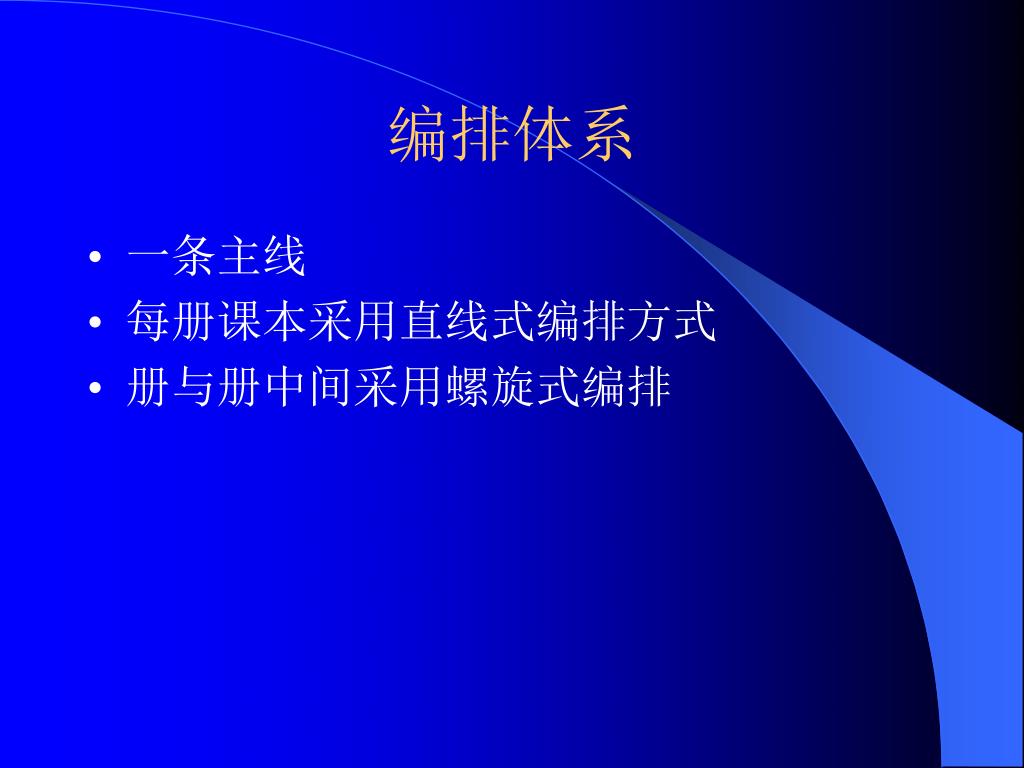 编排体系

• 一条主线
• 每册课本采用直线式编排方式
• 册与册中间采用螺旋式编排